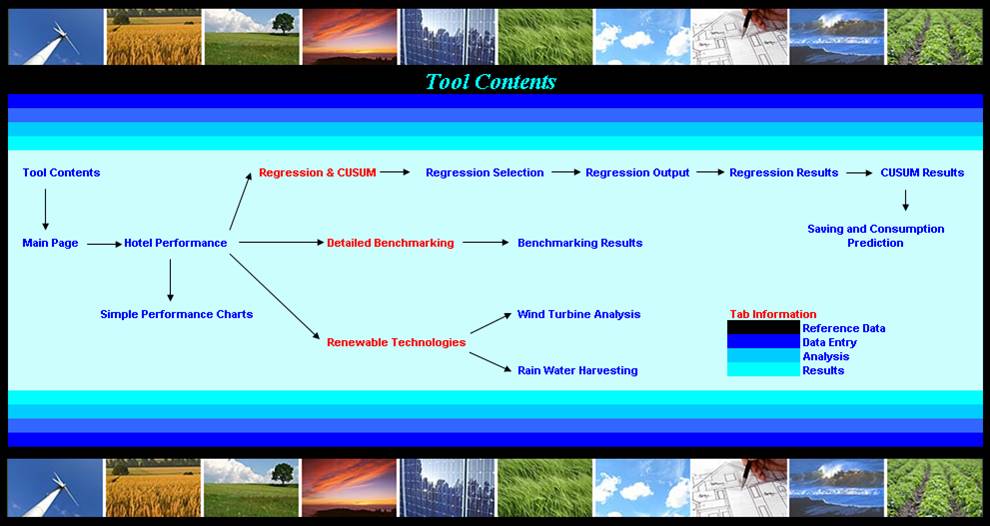 Tool Contents

Tool Contents

Main Page

Hotel Performance

Simple Performance Charts

Regression & CUSUM

Regression Selection

Regression Output

Regression Results

CUSUM Results

Saving and Consumption Prediction

Detailed Benchmarking

Benchmarking Results

Renewable Technologies

Wind Turbine Analysis

Rain Water Harvesting

Tab Information
Reference Data
Data Entry
Analysis
Results